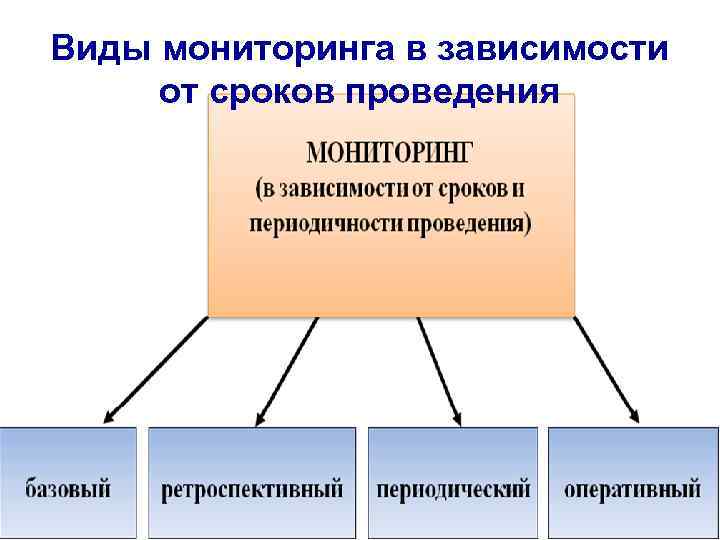 Виды мониторинга в зависимости от сроков проведения

МОНИТОРИНГ
(в зависимости от сроков и периодичности проведения)

базовый

ретроспективный

периодический

оперативный